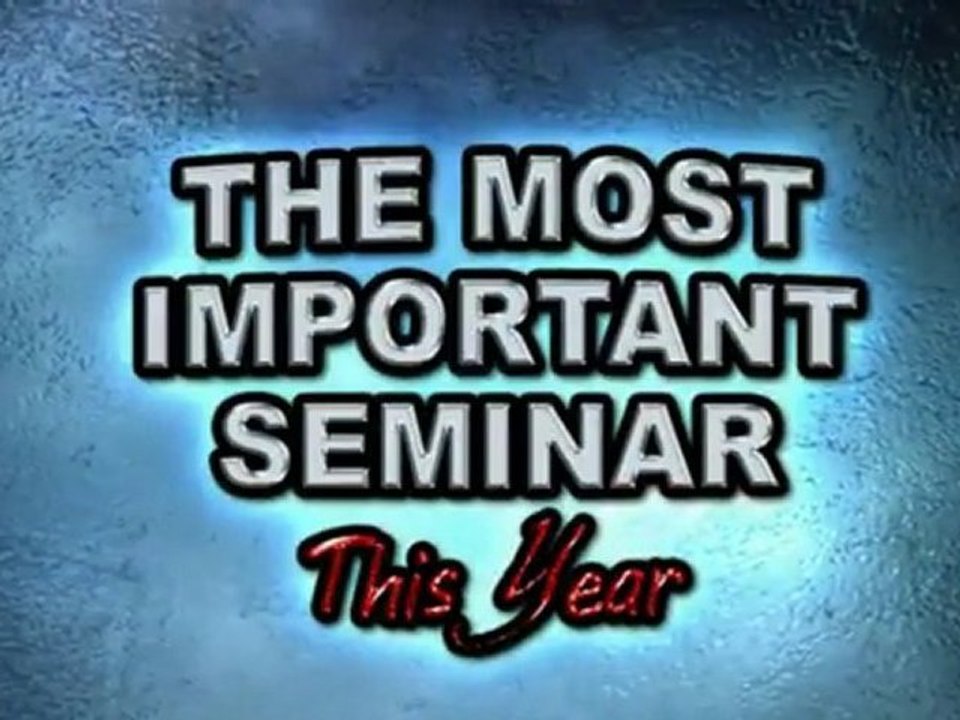 THE MOST IMPORTANT SEMINAR

This Year